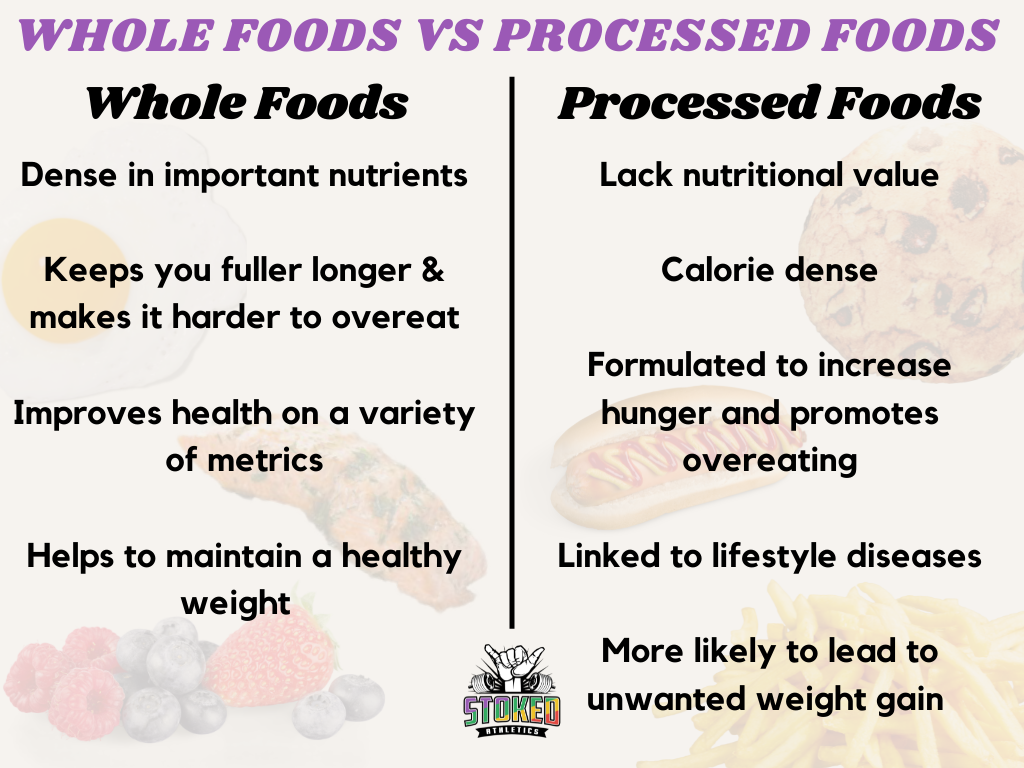 WHOLE FOODS VS PROCESSED FOODS

Whole Foods

Dense in important nutrients

Keeps you fuller longer & makes it harder to overeat

Improves health on a variety of metrics

Helps to maintain a healthy weight

Processed Foods

Lack nutritional value

Calorie dense

Formulated to increase hunger and promotes overeating

Linked to lifestyle diseases

More likely to lead to unwanted weight gain

STOKED ATHLETICS